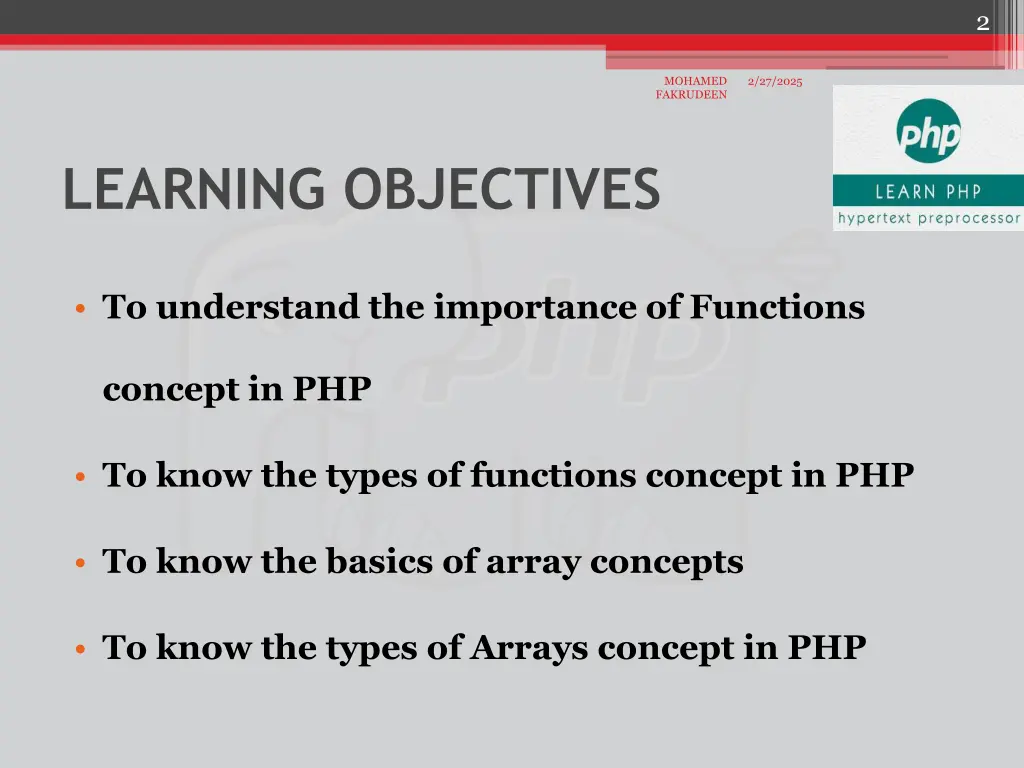 2

MOHAMED FAKRUDEEN 2/27/2025

php
LEARN PHP
hypertext preprocessor

LEARNING OBJECTIVES

• To understand the importance of Functions concept in PHP

• To know the types of functions concept in PHP

• To know the basics of array concepts

• To know the types of Arrays concept in PHP